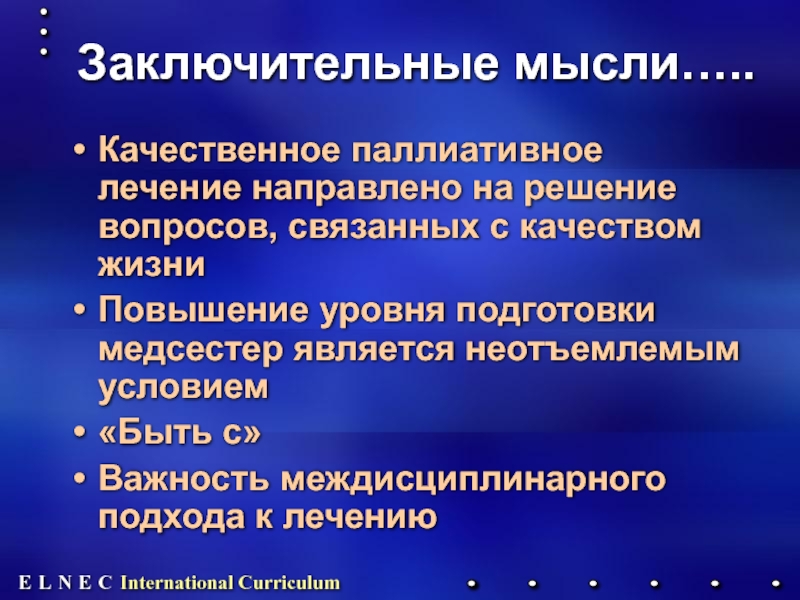 Заключительные мысли…..

• Качественное паллиативное лечение направлено на решение вопросов, связанных с качеством жизни
• Повышение уровня подготовки медсестер является неотъемлемым условием
• «Быть с»
• Важность междисциплинарного подхода к лечению

E L N E C International Curriculum